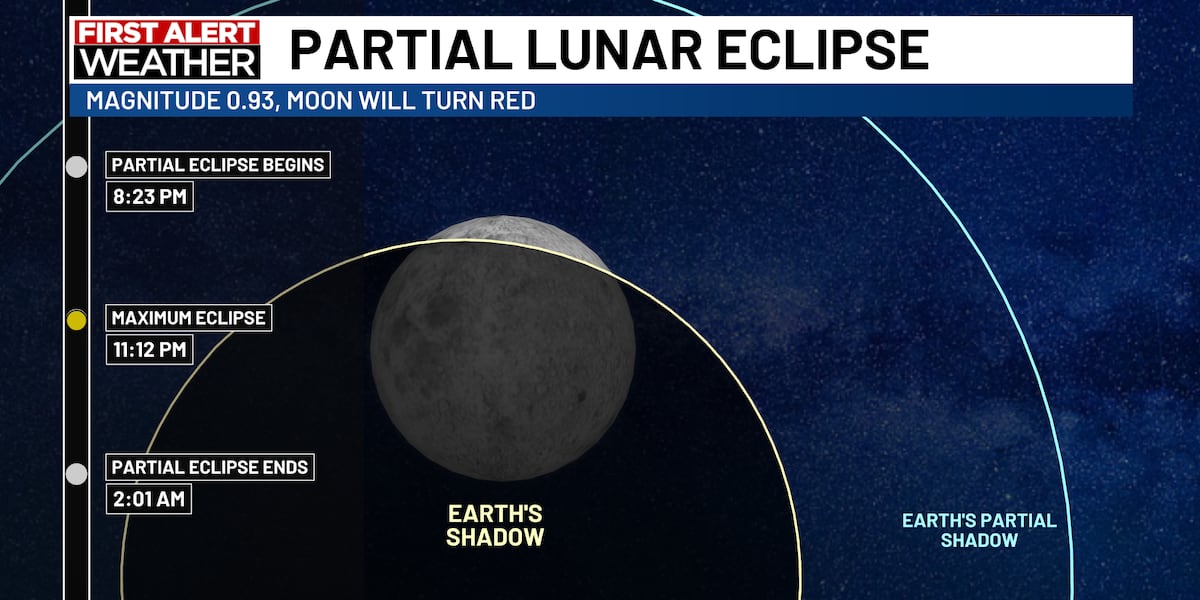 FIRST ALERT WEATHER

PARTIAL LUNAR ECLIPSE

MAGNITUDE 0.93, MOON WILL TURN RED

PARTIAL ECLIPSE BEGINS
8:23 PM

MAXIMUM ECLIPSE
11:12 PM

PARTIAL ECLIPSE ENDS
2:01 AM

EARTH'S SHADOW

EARTH'S PARTIAL SHADOW